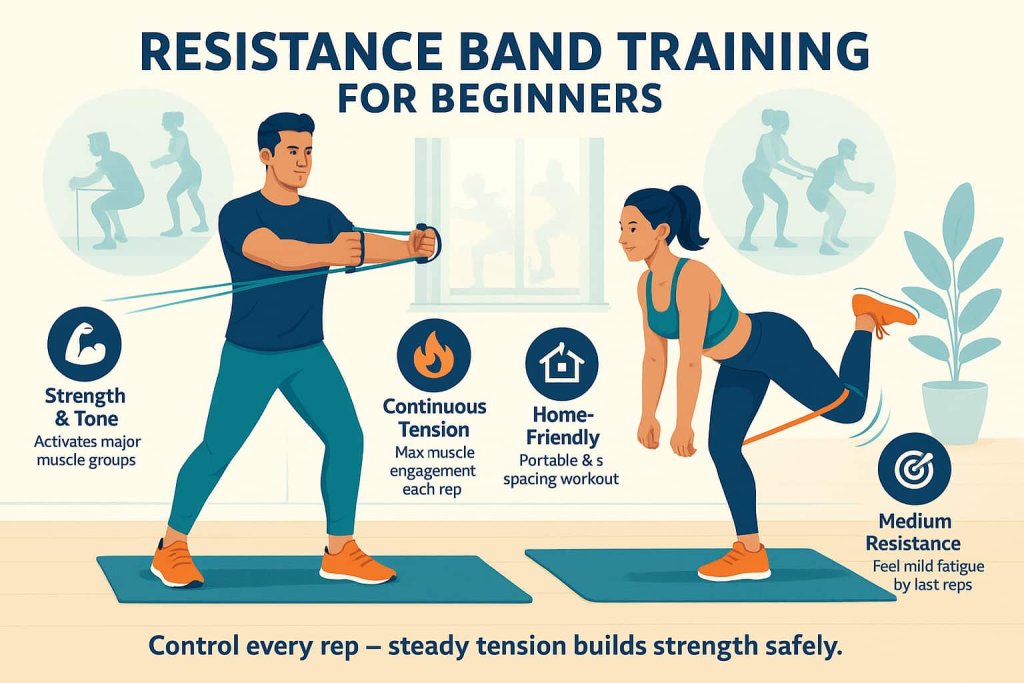 RESISTANCE BAND TRAINING
FOR BEGINNERS

Strength & Tone
Activates major muscle groups

Continuous Tension
Max muscle engagement each rep

Home-Friendly
Portable & s spacing workout

Medium Resistance
Feel mild fatigue by last reps

Control every rep – steady tension builds strength safely.